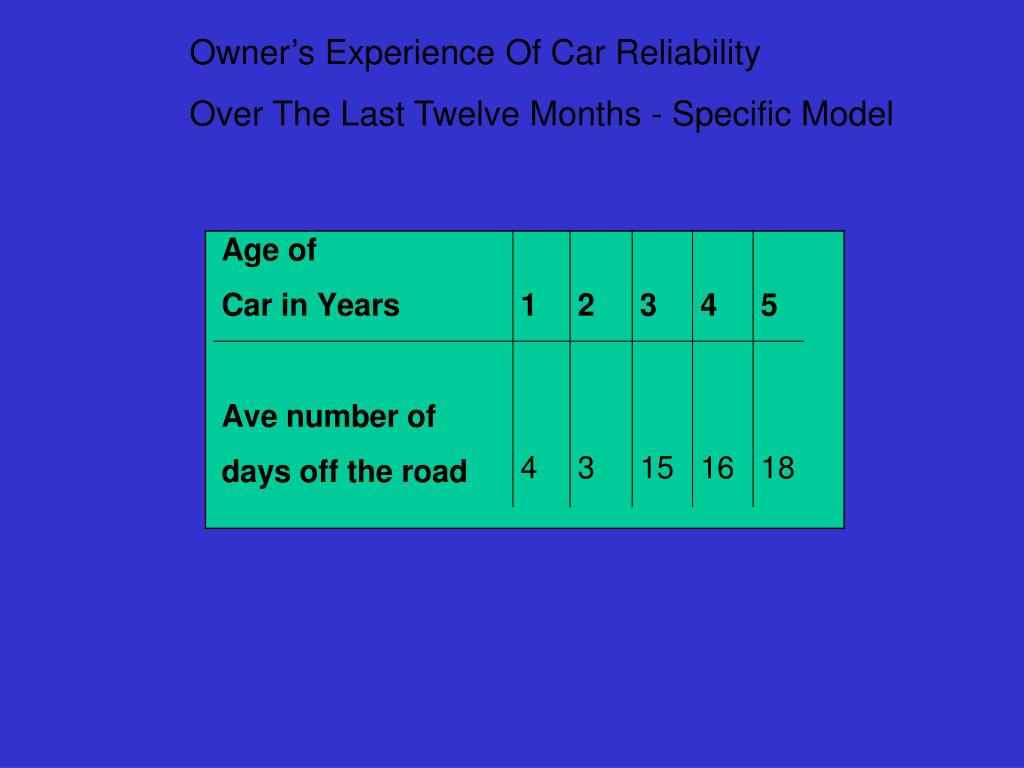 Owner’s Experience Of Car Reliability

Over The Last Twelve Months - Specific Model

| Age of Car in Years | 1 | 2 | 3 | 4 | 5 |
|---|---|---|---|---|---|
| Ave number of days off the road | 4 | 3 | 15 | 16 | 18 |